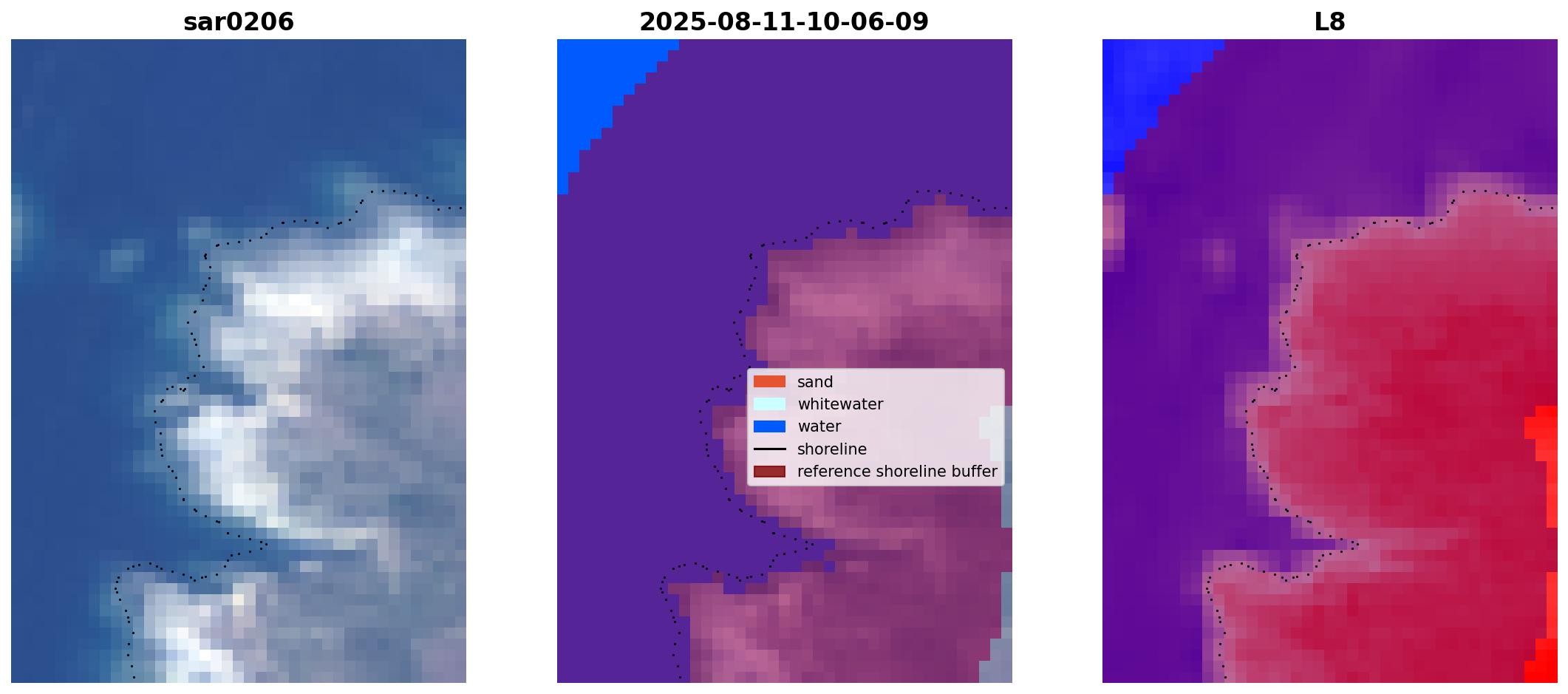 sar0206

2025-08-11-10-06-09

L8

sand
whitewater
water
shoreline
reference shoreline buffer